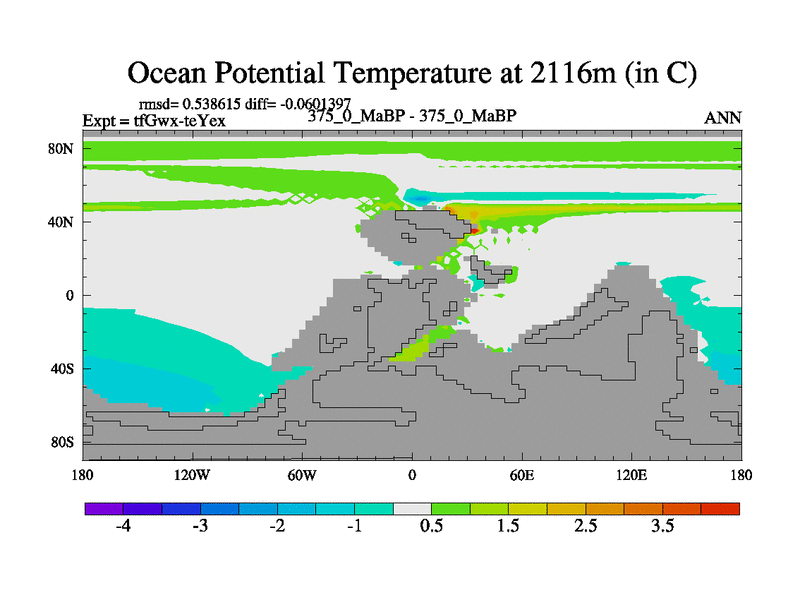 Ocean Potential Temperature at 2116m (in C)

rmsd= 0.538615 diff= -0.0601397

Expt = tfGwx-teYex

375_0_MaBP - 375_0_MaBP

ANN

80N
40N
0
40S
80S

180
120W
60W
0
60E
120E
180

-4
-3
-2
-1
0.5
1.5
2.5
3.5